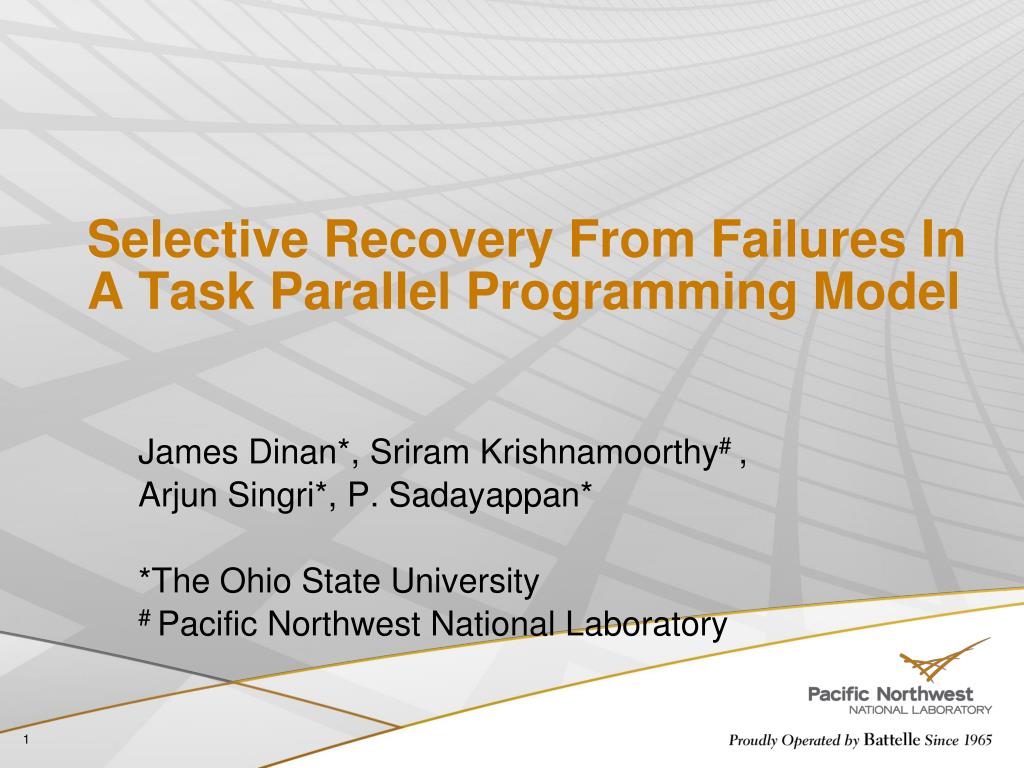 Selective Recovery From Failures In A Task Parallel Programming Model

James Dinan*, Sriram Krishnamoorthy$^{\#}$ ,
Arjun Singri*, P. Sadayappan*

*The Ohio State University
$^{\#}$ Pacific Northwest National Laboratory

Pacific Northwest
NATIONAL LABORATORY

Proudly Operated by Battelle Since 1965

1